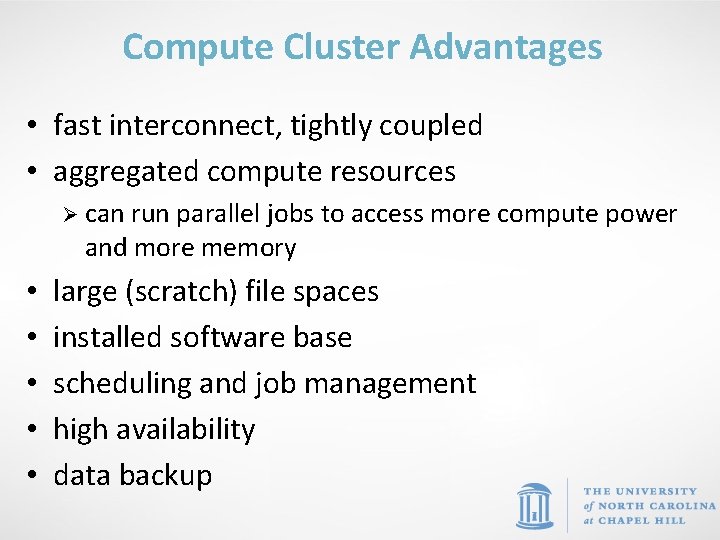 Compute Cluster Advantages

• fast interconnect, tightly coupled
• aggregated compute resources
  ➢ can run parallel jobs to access more compute power and more memory
• large (scratch) file spaces
• installed software base
• scheduling and job management
• high availability
• data backup

THE UNIVERSITY of NORTH CAROLINA at CHAPEL HILL